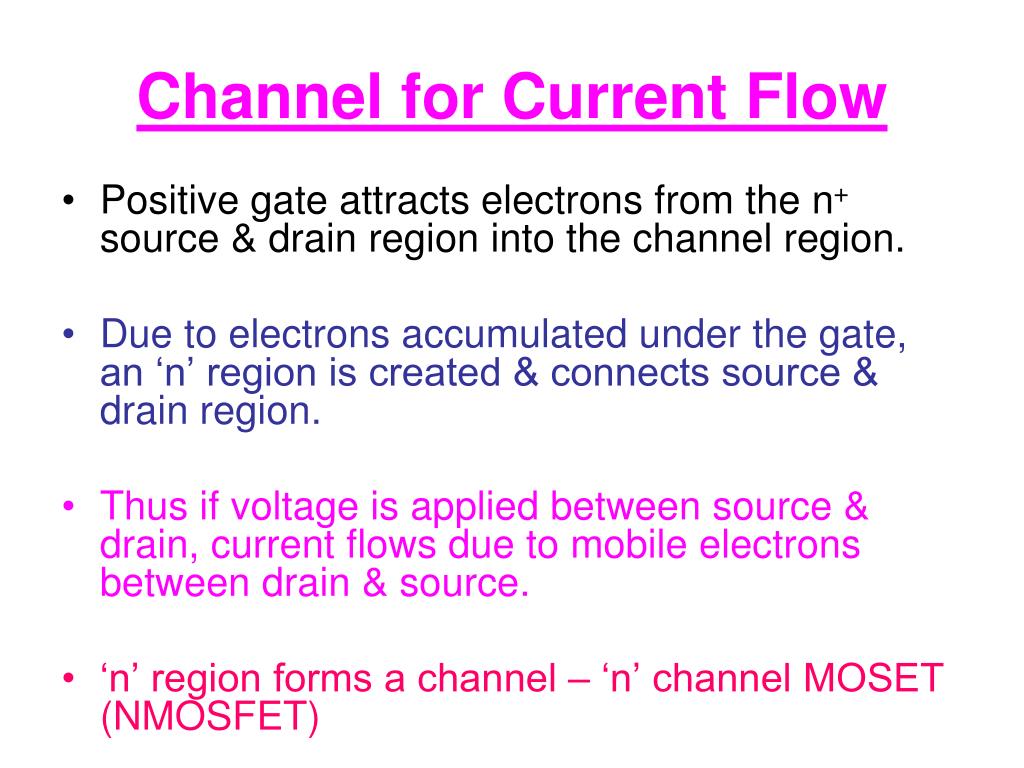 Channel for Current Flow

• Positive gate attracts electrons from the $n^+$ source & drain region into the channel region.

• Due to electrons accumulated under the gate, an ‘n’ region is created & connects source & drain region.

• Thus if voltage is applied between source & drain, current flows due to mobile electrons between drain & source.

• ‘n’ region forms a channel – ‘n’ channel MOSET (NMOSFET)